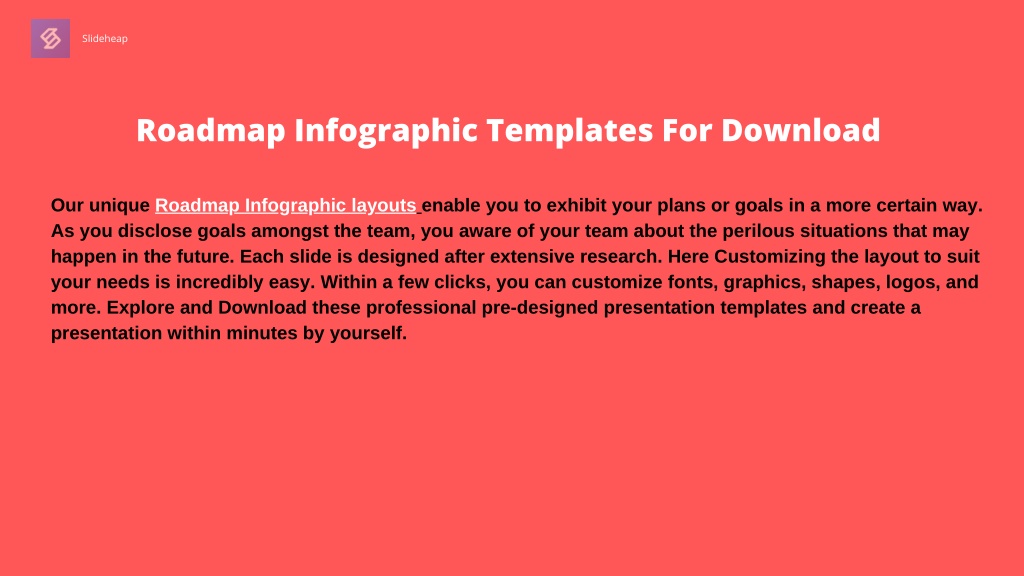 Slideheap

Roadmap Infographic Templates For Download

Our unique Roadmap Infographic layouts enable you to exhibit your plans or goals in a more certain way. As you disclose goals amongst the team, you aware of your team about the perilous situations that may happen in the future. Each slide is designed after extensive research. Here Customizing the layout to suit your needs is incredibly easy. Within a few clicks, you can customize fonts, graphics, shapes, logos, and more. Explore and Download these professional pre-designed presentation templates and create a presentation within minutes by yourself.